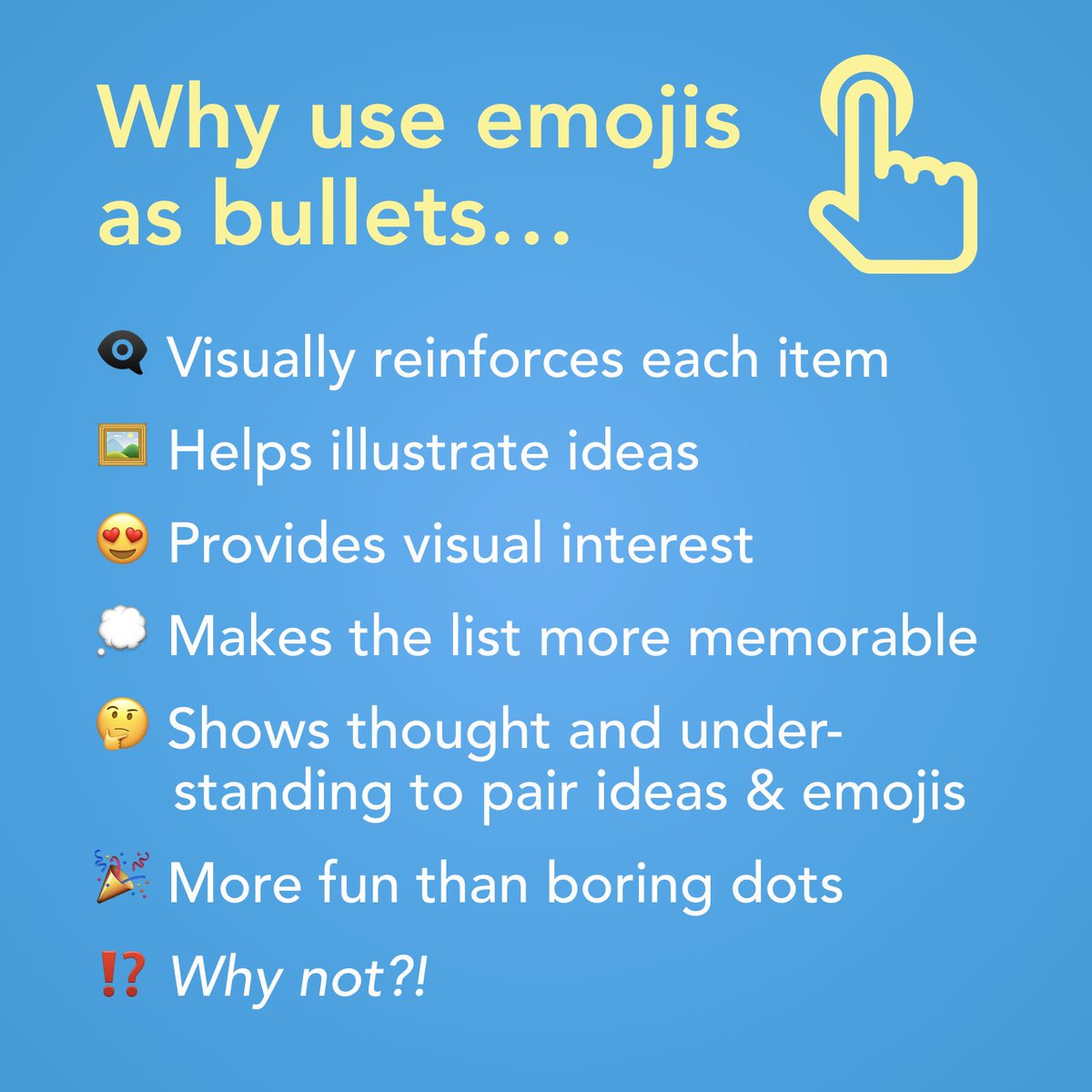 Why use emojis as bullets...

👁️‍🗨️ Visually reinforces each item

🖼️ Helps illustrate ideas

😍 Provides visual interest

💭 Makes the list more memorable

🤔 Shows thought and understanding to pair ideas & emojis

🎉 More fun than boring dots

⁉️ Why not?!